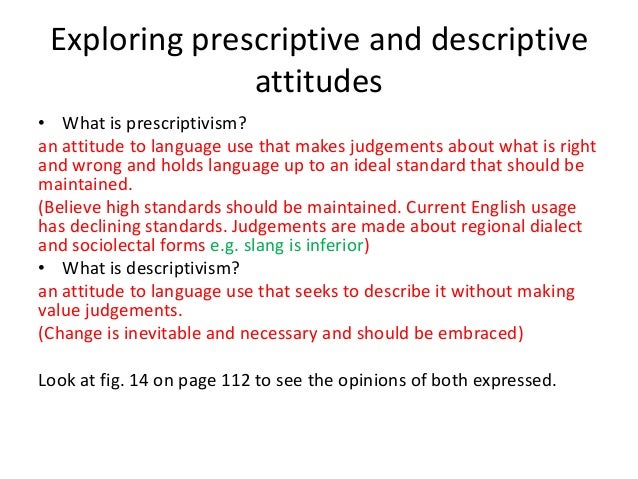 Exploring prescriptive and descriptive attitudes

• What is prescriptivism?

an attitude to language use that makes judgements about what is right and wrong and holds language up to an ideal standard that should be maintained.

(Believe high standards should be maintained. Current English usage has declining standards. Judgements are made about regional dialect and sociolectal forms e.g. slang is inferior)

• What is descriptivism?

an attitude to language use that seeks to describe it without making value judgements.

(Change is inevitable and necessary and should be embraced)

Look at fig. 14 on page 112 to see the opinions of both expressed.